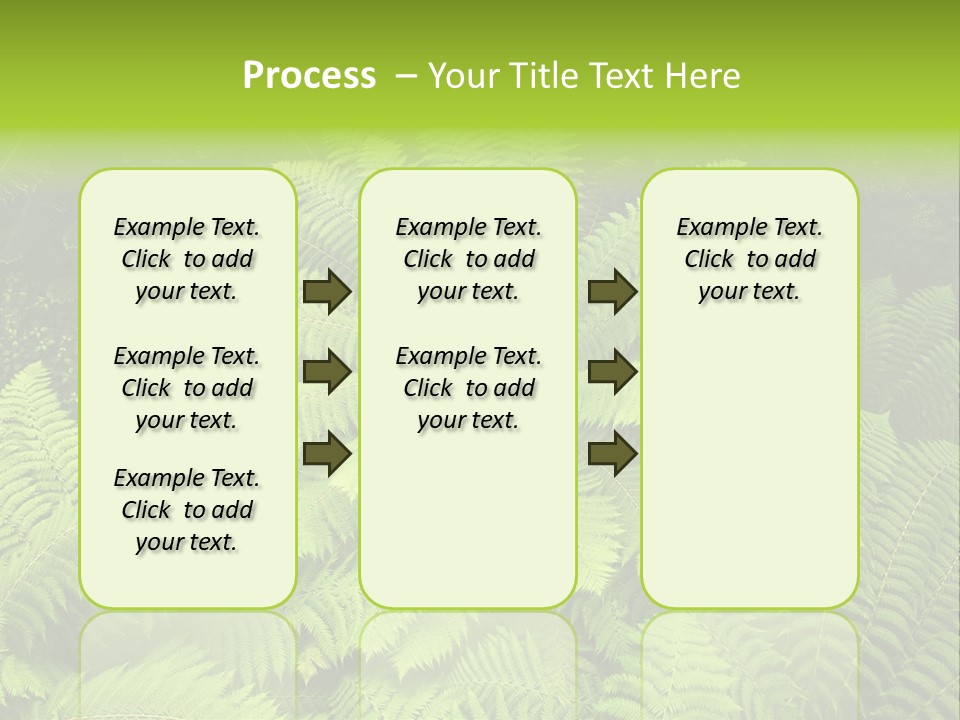 Process – Your Title Text Here

Example Text. Click to add your text.

Example Text. Click to add your text.

Example Text. Click to add your text.

Example Text. Click to add your text.

Example Text. Click to add your text.

Example Text. Click to add your text.